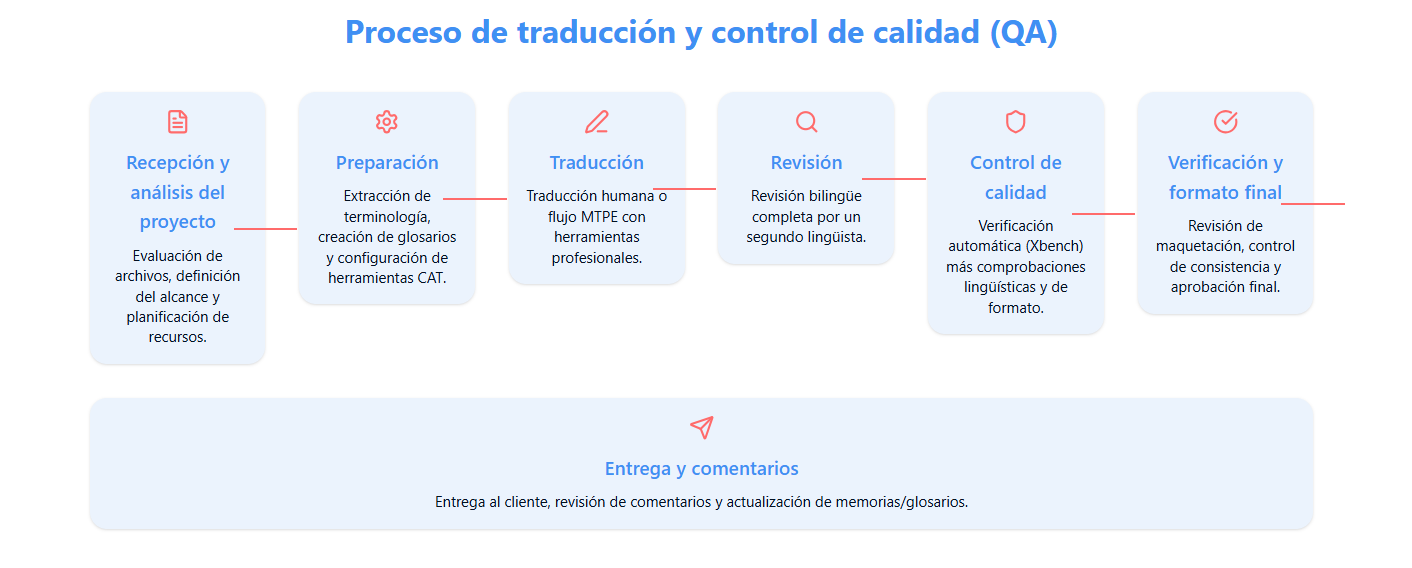 Proceso de traducción y control de calidad (QA)

Recepción y análisis del proyecto

Evaluación de archivos, definición del alcance y planificación de recursos.

Preparación

Extracción de terminología, creación de glosarios y configuración de herramientas CAT.

Traducción

Traducción humana o flujo MTPE con herramientas profesionales.

Revisión

Revisión bilingüe completa por un segundo lingüista.

Control de calidad

Verificación automática (Xbench) más comprobaciones lingüísticas y de formato.

Verificación y formato final

Revisión de maquetación, control de consistencia y aprobación final.

Entrega y comentarios

Entrega al cliente, revisión de comentarios y actualización de memorias/glosarios.